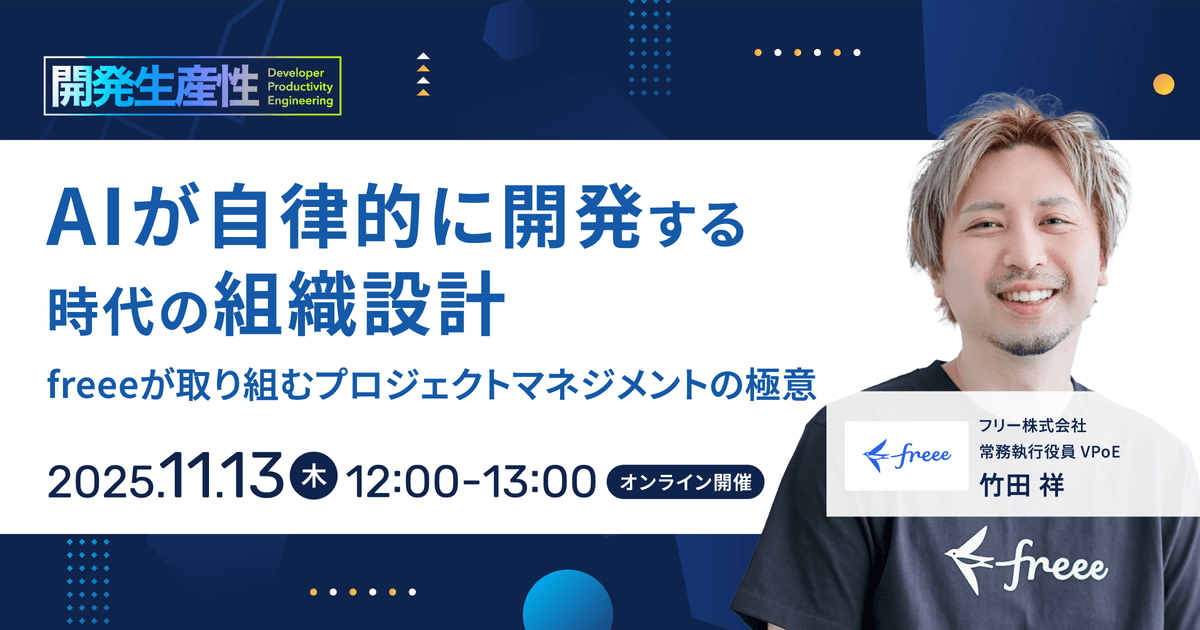 開発生産性 Developer Productivity Engineering

AIが自律的に開発する時代の組織設計

freeeが取り組むプロジェクトマネジメントの極意

2025.11.13 木 12:00-13:00 オンライン開催

freee

フリー株式会社
常務執行役員 VPoE
竹田 祥

freee